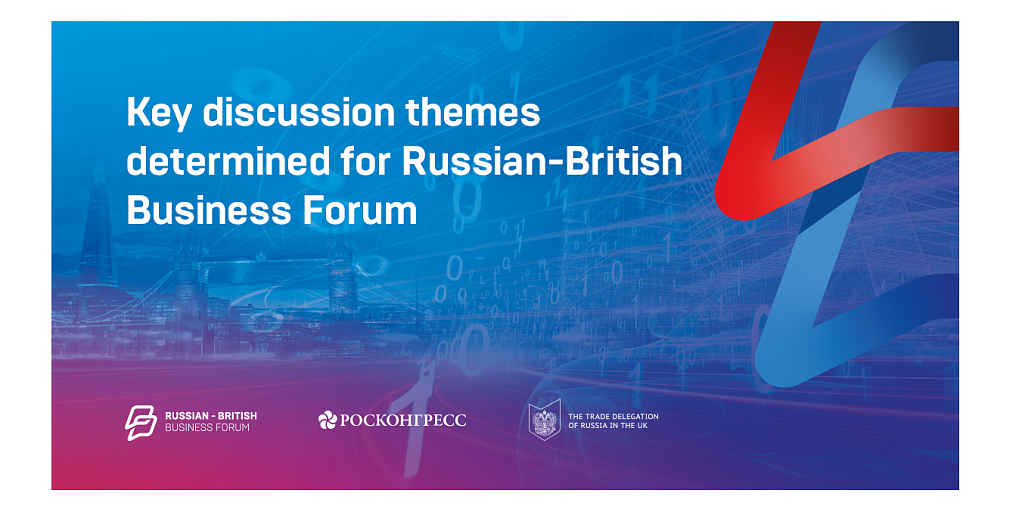 Key discussion themes determined for Russian-British Business Forum

RUSSIAN - BRITISH
BUSINESS FORUM

РОСКОНГРЕСС

THE TRADE DELEGATION
OF RUSSIA IN THE UK